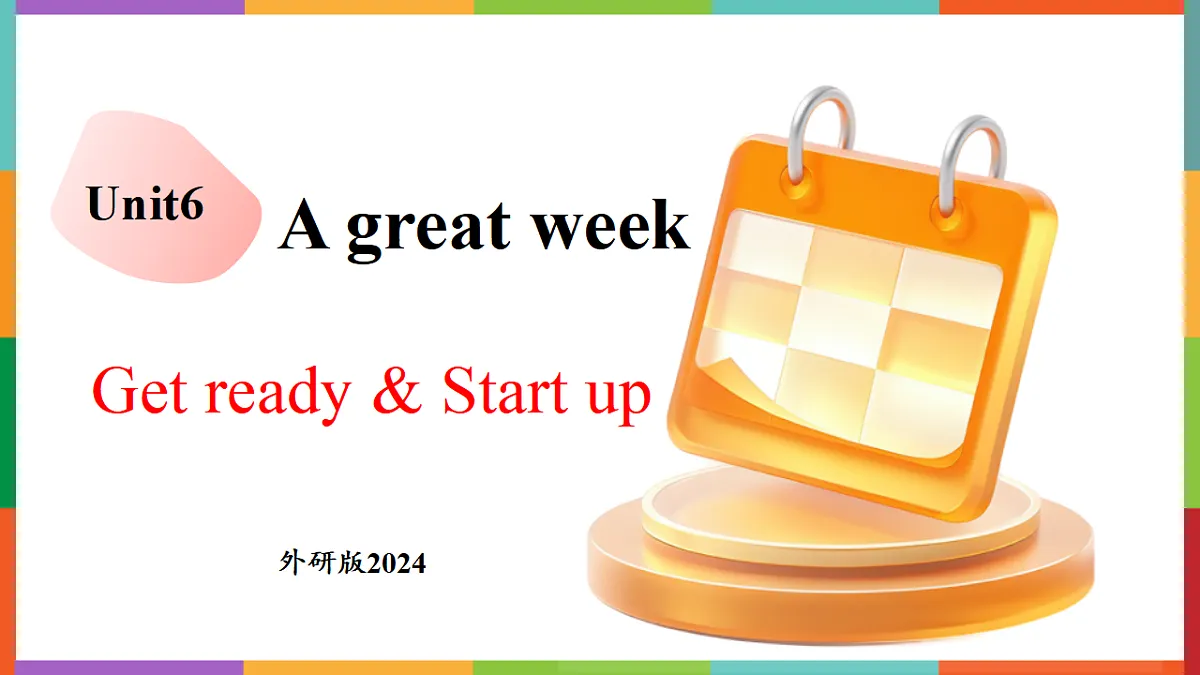 Unit6

A great week

Get ready & Start up

外研版2024